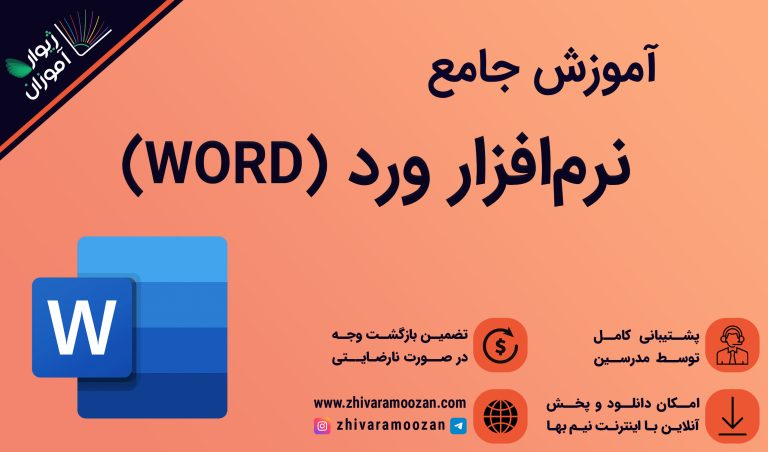 ژیوار آموزان

آموزش جامع

نرم‌افزار ورد (WORD)

W

پشتیبانی کامل توسط مدرسین

تضمین بازگشت وجه در صورت نارضایتی

امکان دانلود و پخش آنلاین با اینترنت نیم بها

www.zhivaramoozan.com
zhivaramoozan